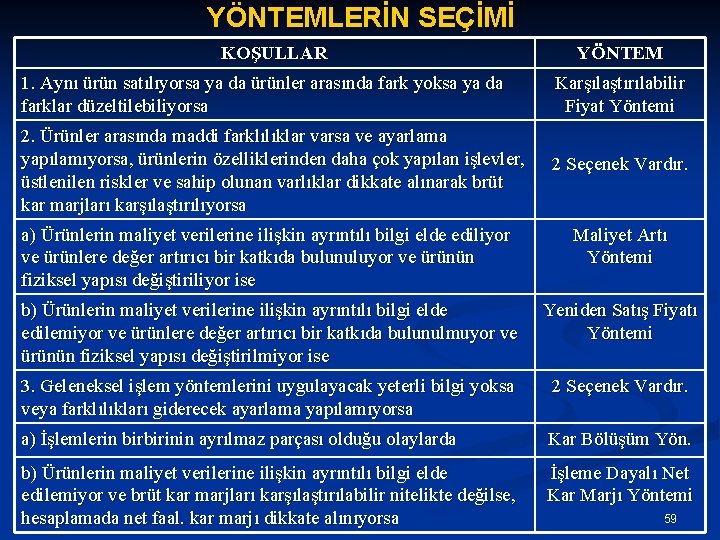 YÖNTEMLERİN SEÇİMİ

| KOŞULLAR | YÖNTEM |
|---|---|
| 1. Aynı ürün satılıyorsa ya da ürünler arasında fark yoksa ya da farklar düzeltilebiliyorsa | Karşılaştırılabilir Fiyat Yöntemi |
| 2. Ürünler arasında maddi farklılıklar varsa ve ayarlama yapılamıyorsa, ürünlerin özelliklerinden daha çok yapılan işlevler, üstlenilen riskler ve sahip olunan varlıklar dikkate alınarak brüt kar marjları karşılaştırılıyorsa | 2 Seçenek Vardır. |
| a) Ürünlerin maliyet verilerine ilişkin ayrıntılı bilgi elde ediliyor ve ürünlere değer artırıcı bir katkıda bulunuluyor ve ürünün fiziksel yapısı değiştiriliyor ise | Maliyet Artı Yöntemi |
| b) Ürünlerin maliyet verilerine ilişkin ayrıntılı bilgi elde edilemiyor ve ürünlere değer artırıcı bir katkıda bulunulmuyor ve ürünün fiziksel yapısı değiştirilmiyor ise | Yeniden Satış Fiyatı Yöntemi |
| 3. Geleneksel işlem yöntemlerini uygulayacak yeterli bilgi yoksa veya farklılıkları giderecek ayarlama yapılamıyorsa | 2 Seçenek Vardır. |
| a) İşlemlerin birbirinin ayrılmaz parçası olduğu olaylarda | Kar Bölüşüm Yön. |
| b) Ürünlerin maliyet verilerine ilişkin ayrıntılı bilgi elde edilemiyor ve brüt kar marjları karşılaştırılabilir nitelikte değilse, hesaplamada net faal. kar marjı dikkate alınıyorsa | İşleme Dayalı Net Kar Marjı Yöntemi |

59